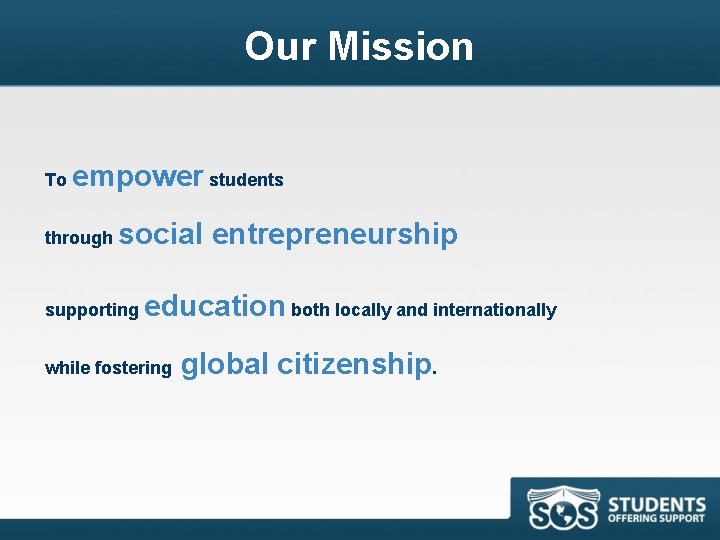 Our Mission

To empower students

through social entrepreneurship

supporting education both locally and internationally

while fostering global citizenship.

SOS STUDENTS OFFERING SUPPORT